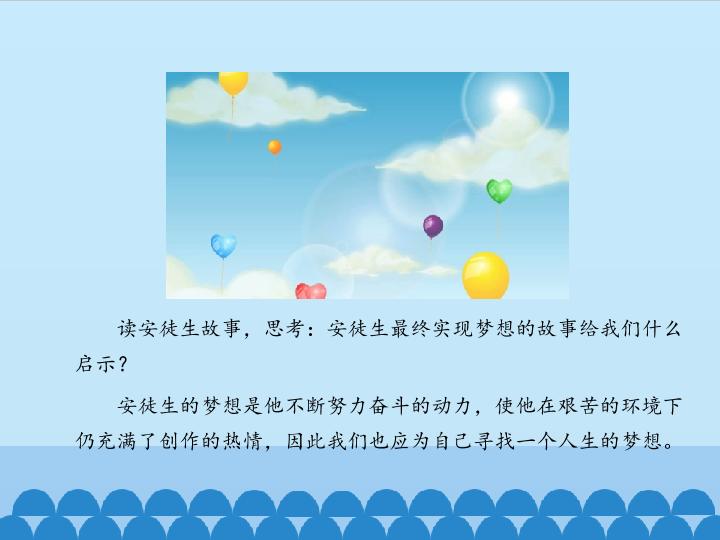 读安徒生故事，思考：安徒生最终实现梦想的故事给我们什么启示？

安徒生的梦想是他不断努力奋斗的动力，使他在艰苦的环境下仍充满了创作的热情，因此我们也应为自己寻找一个人生的梦想。